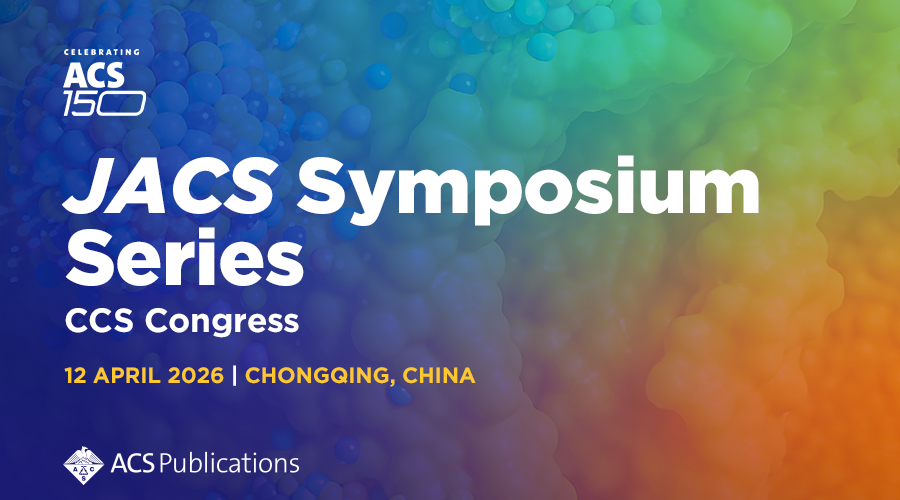 CELEBRATING
ACS
150

JACS Symposium Series

CCS Congress

12 APRIL 2026 | CHONGQING, CHINA

ACS Publications